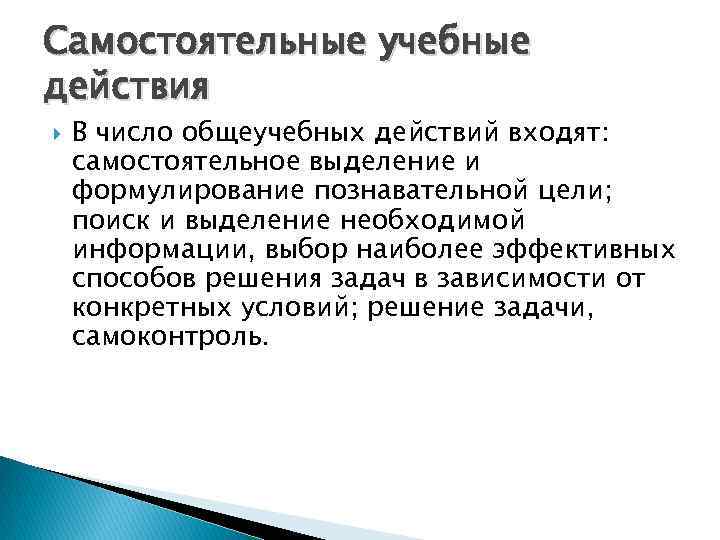 Самостоятельные учебные действия

В число общеучебных действий входят: самостоятельное выделение и формулирование познавательной цели; поиск и выделение необходимой информации, выбор наиболее эффективных способов решения задач в зависимости от конкретных условий; решение задачи, самоконтроль.